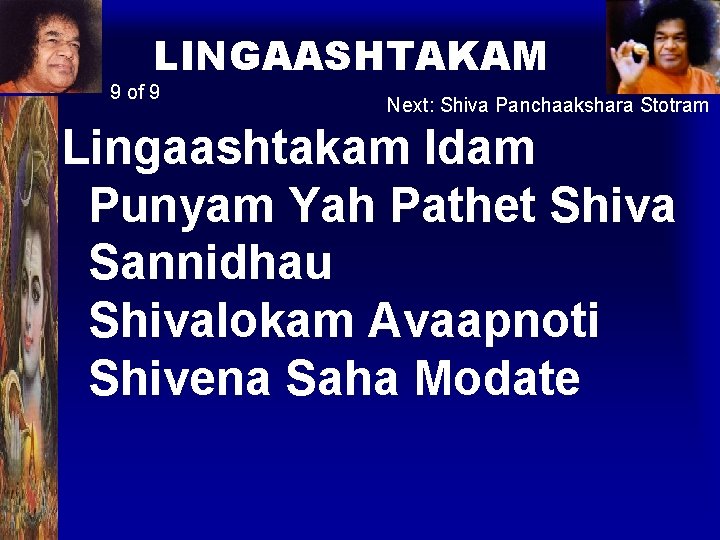 LINGAASHTAKAM
9 of 9
Next: Shiva Panchaakshara Stotram

Lingaashtakam Idam Punyam Yah Pathet Shiva Sannidhau Shivalokam Avaapnoti Shivena Saha Modate